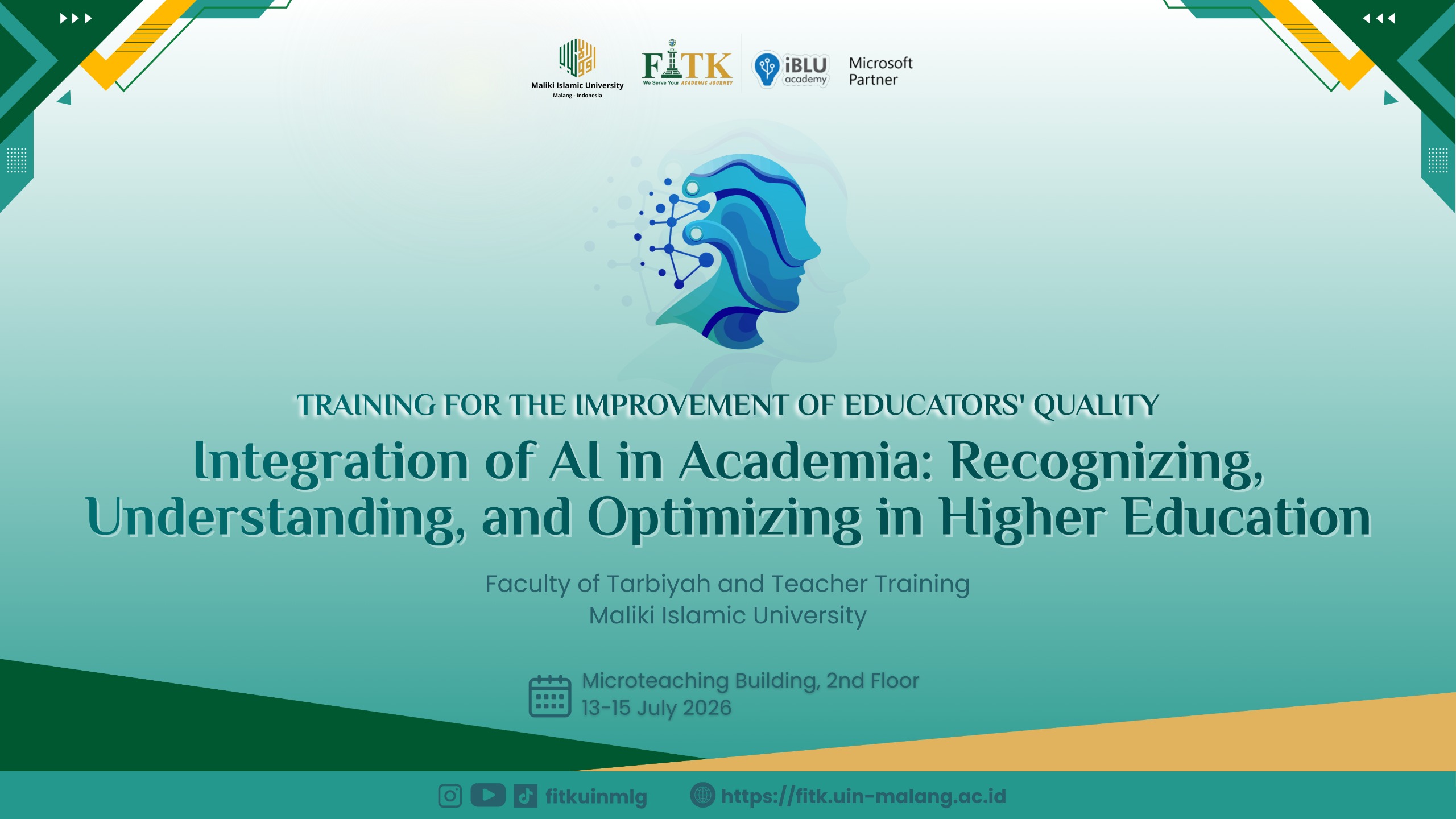 Maliki Islamic University
Malang - Indonesia

FITK
We Serve Your ACADEMIC JOURNEY

iBLU academy

Microsoft Partner

TRAINING FOR THE IMPROVEMENT OF EDUCATORS' QUALITY

Integration of AI in Academia: Recognizing, Understanding, and Optimizing in Higher Education

Faculty of Tarbiyah and Teacher Training
Maliki Islamic University

Microteaching Building, 2nd Floor
13-15 July 2026

fitkuinmlg

https://fitk.uin-malang.ac.id